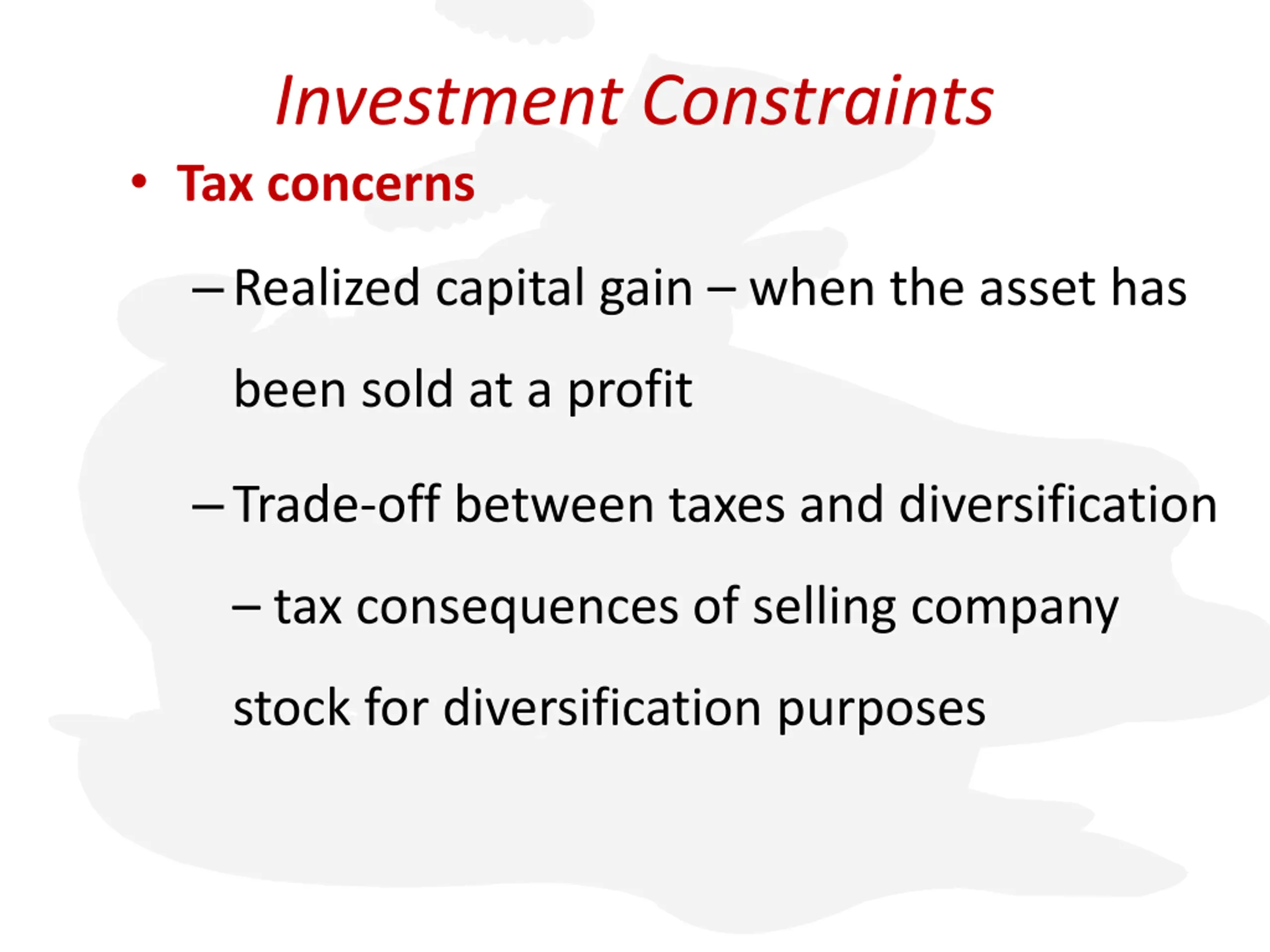 Investment Constraints

• Tax concerns

– Realized capital gain – when the asset has been sold at a profit

– Trade-off between taxes and diversification – tax consequences of selling company stock for diversification purposes